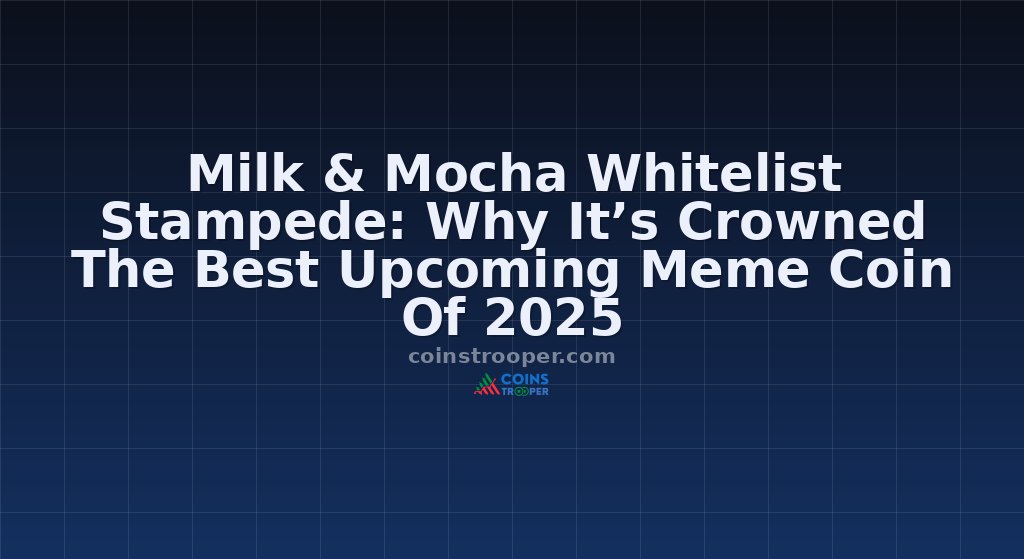 Milk & Mocha Whitelist Stampede: Why It’s Crowned The Best Upcoming Meme Coin Of 2025

coinstrooper.com

COINS TROOPER